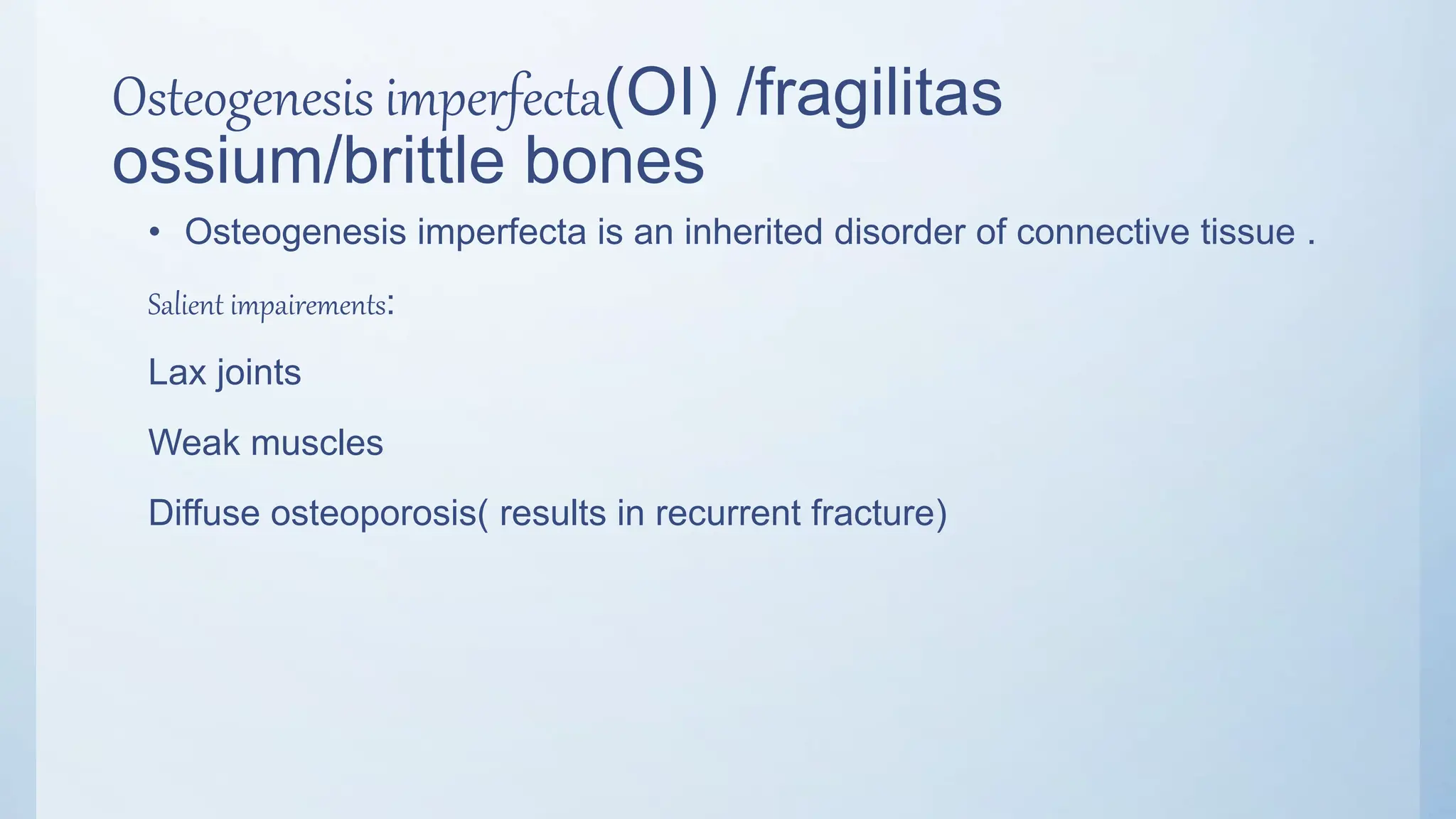 Osteogenesis imperfecta(OI) /fragilitas ossium/brittle bones

• Osteogenesis imperfecta is an inherited disorder of connective tissue .

Salient impairements:

Lax joints

Weak muscles

Diffuse osteoporosis( results in recurrent fracture)